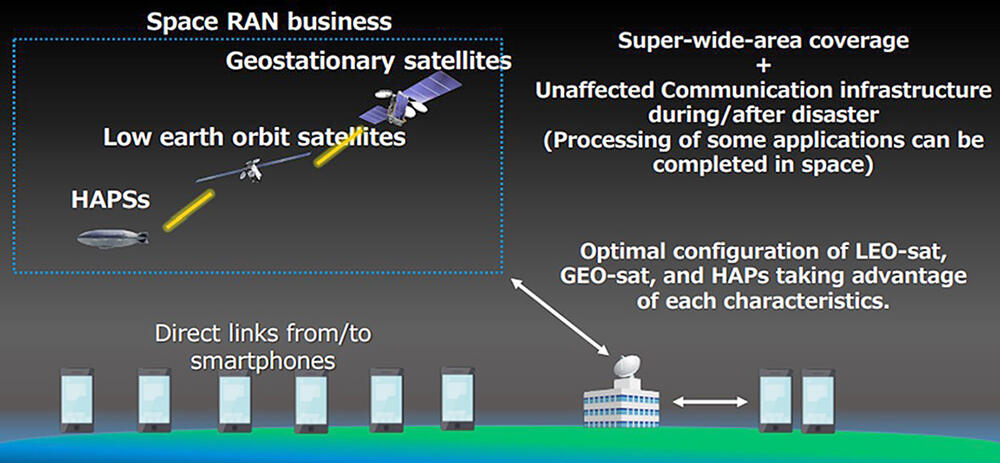 Space RAN business

Geostationary satellites

Low earth orbit satellites

HAPSs

Super-wide-area coverage
+
Unaffected Communication infrastructure during/after disaster
(Processing of some applications can be completed in space)

Optimal configuration of LEO-sat, GEO-sat, and HAPs taking advantage of each characteristics.

Direct links from/to smartphones